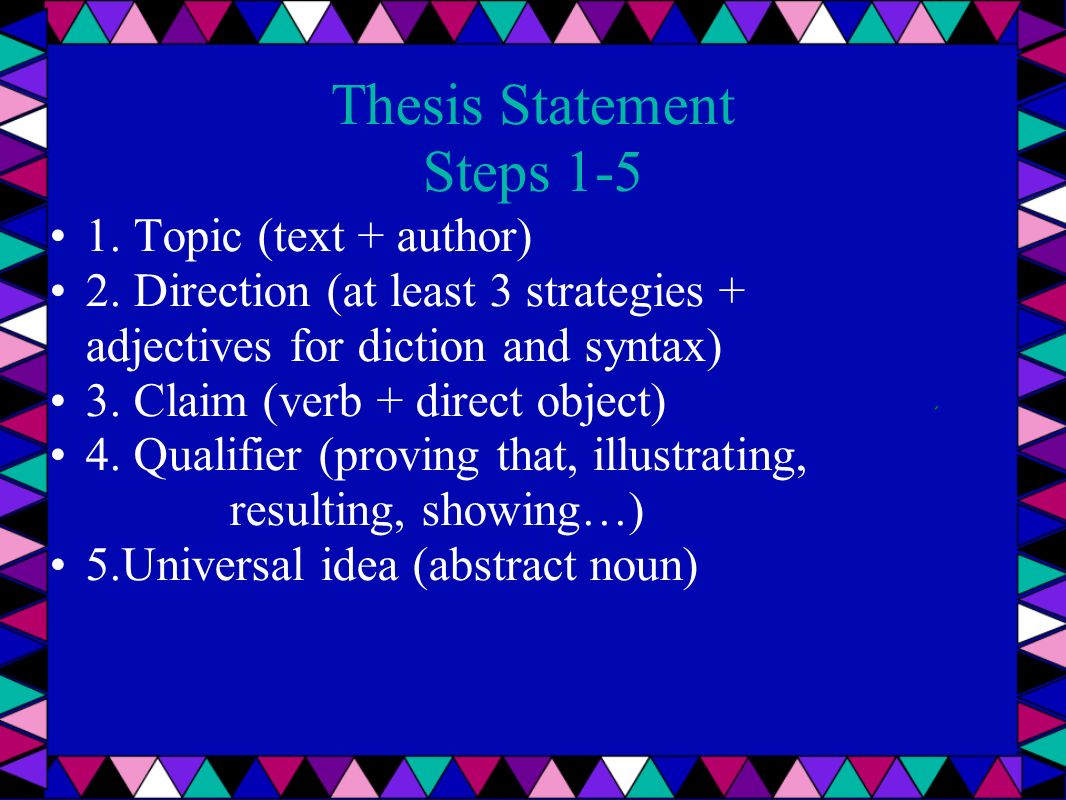 Thesis Statement
Steps 1-5

• 1. Topic (text + author)
• 2. Direction (at least 3 strategies + adjectives for diction and syntax)
• 3. Claim (verb + direct object)
• 4. Qualifier (proving that, illustrating, resulting, showing…)
• 5.Universal idea (abstract noun)